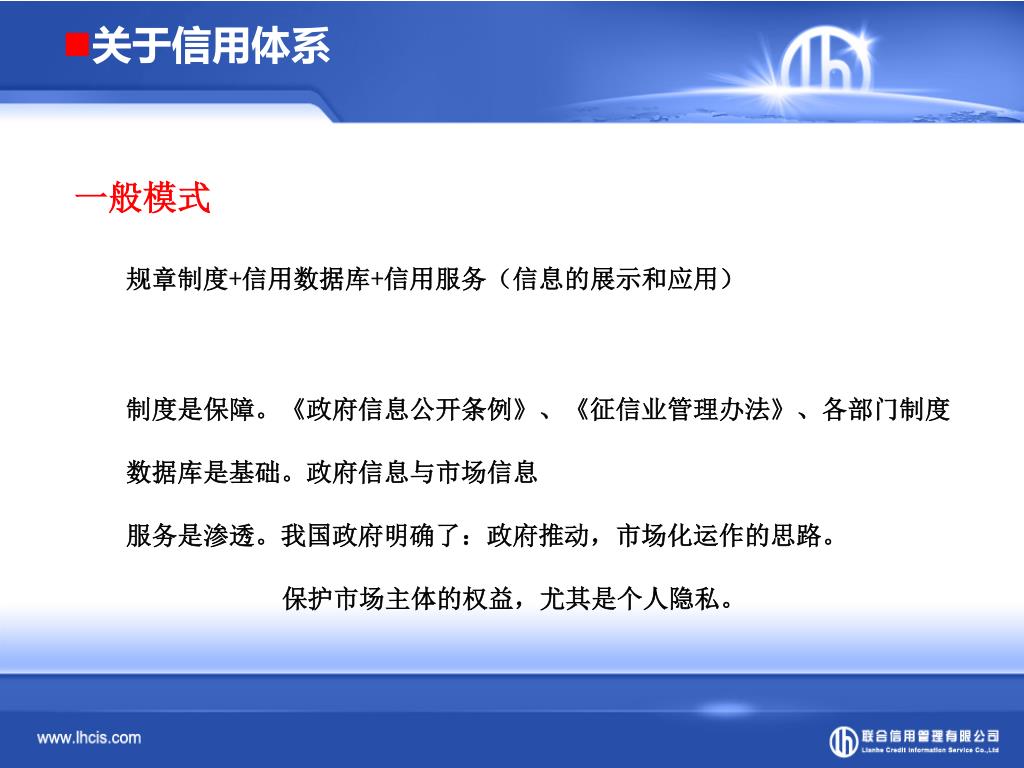 关于信用体系

一般模式

规章制度+信用数据库+信用服务（信息的展示和应用）

制度是保障。《政府信息公开条例》、《征信业管理办法》、各部门制度

数据库是基础。政府信息与市场信息

服务是渗透。我国政府明确了：政府推动，市场化运作的思路。

保护市场主体的权益，尤其是个人隐私。

www.lhcis.com

联合信用管理有限公司
Lianhe Credit Information Service Co.,Ltd